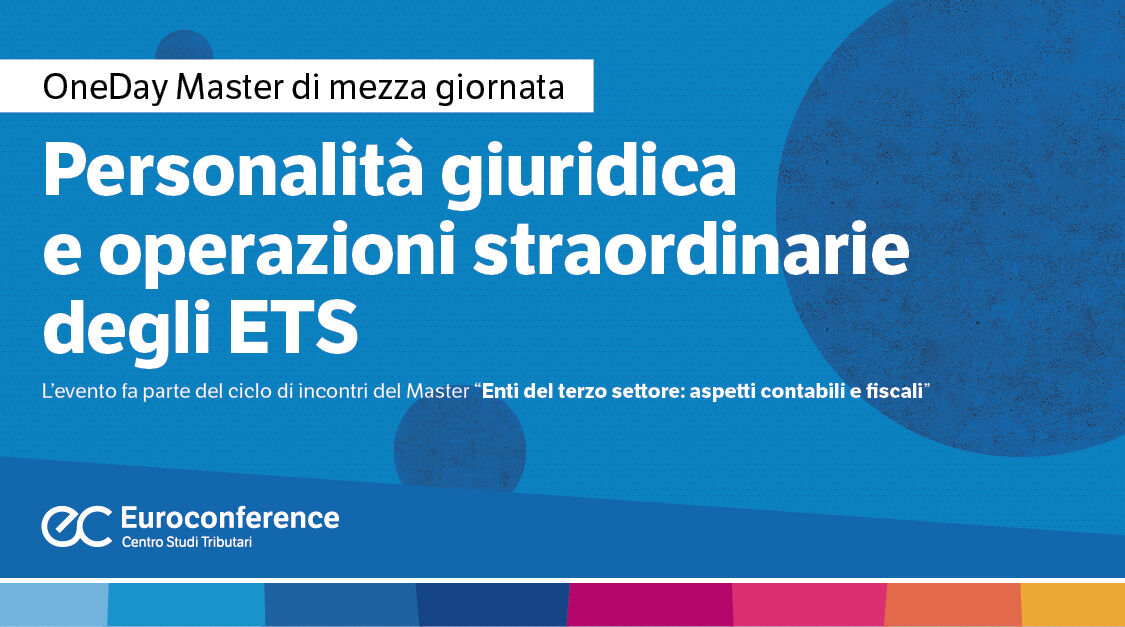 OneDay Master di mezza giornata

Personalità giuridica e operazioni straordinarie degli ETS

L'evento fa parte del ciclo di incontri del Master "Enti del terzo settore: aspetti contabili e fiscali"

ec Euroconference
Centro Studi Tributari